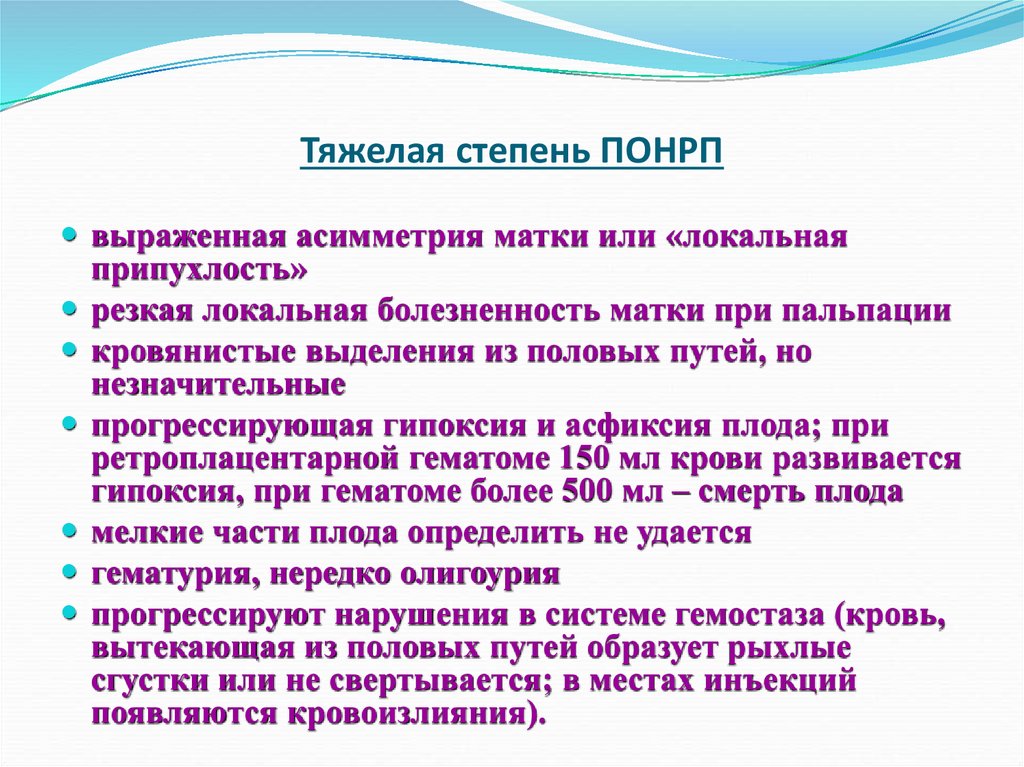 Тяжелая степень ПОНРП

- выраженная асимметрия матки или «локальная припухлость»
- резкая локальная болезненность матки при пальпации
- кровянистые выделения из половых путей, но незначительные
- прогрессирующая гипоксия и асфиксия плода; при ретроплацентарной гематоме 150 мл крови развивается гипоксия, при гематоме более 500 мл – смерть плода
- мелкие части плода определить не удается
- гематурия, нередко олигоурия
- прогрессируют нарушения в системе гемостаза (кровь, вытекающая из половых путей образует рыхлые сгустки или не свертывается; в местах инъекций появляются кровоизлияния).